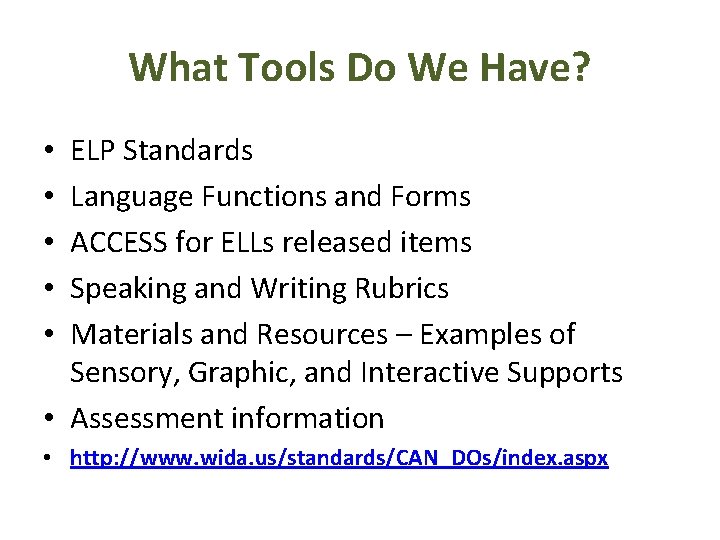 What Tools Do We Have?

• ELP Standards
• Language Functions and Forms
• ACCESS for ELLs released items
• Speaking and Writing Rubrics
• Materials and Resources – Examples of Sensory, Graphic, and Interactive Supports
• Assessment information
• http://www.wida.us/standards/CAN_DOs/index.aspx